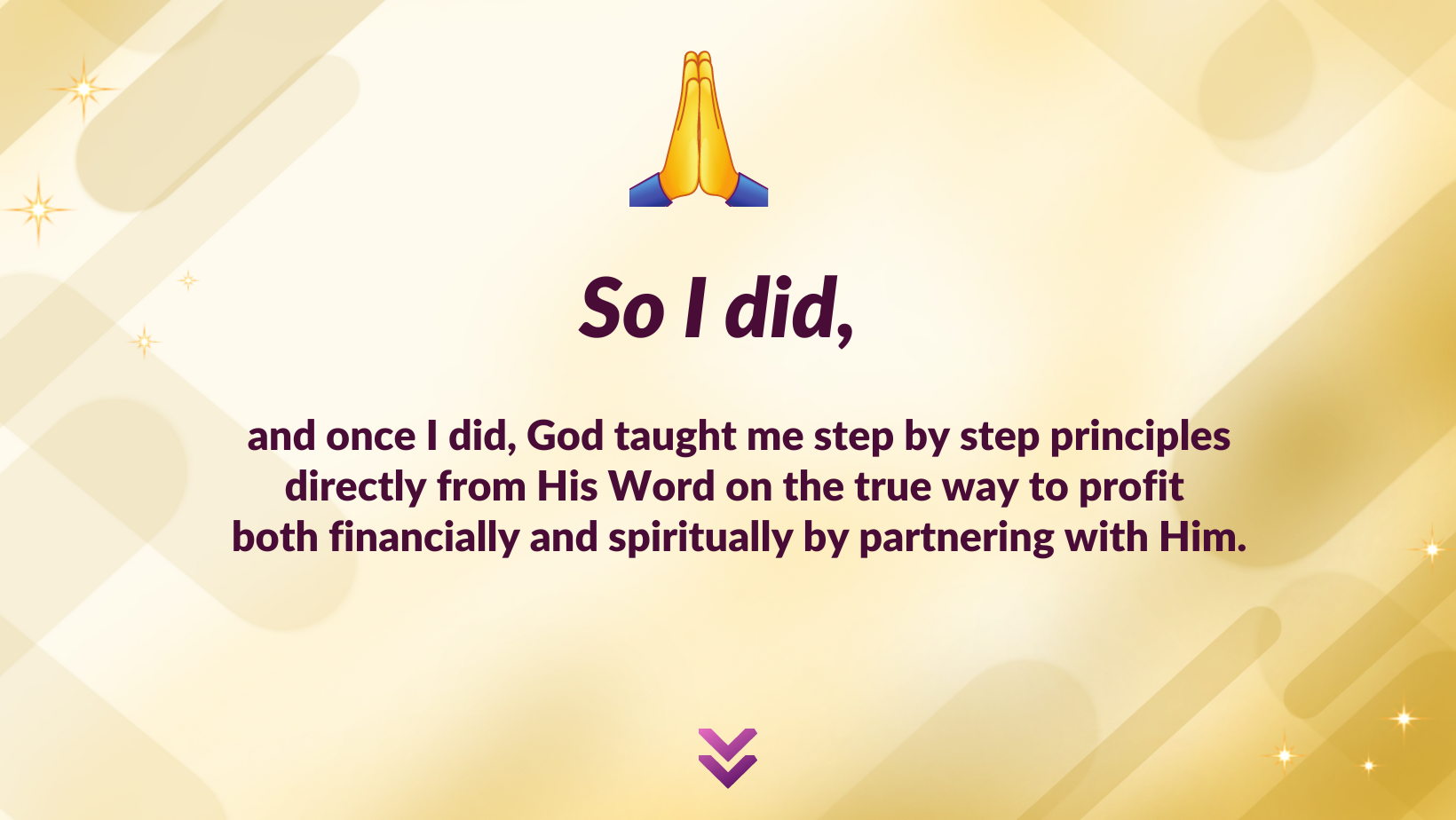 So I did,

and once I did, God taught me step by step principles directly from His Word on the true way to profit both financially and spiritually by partnering with Him.